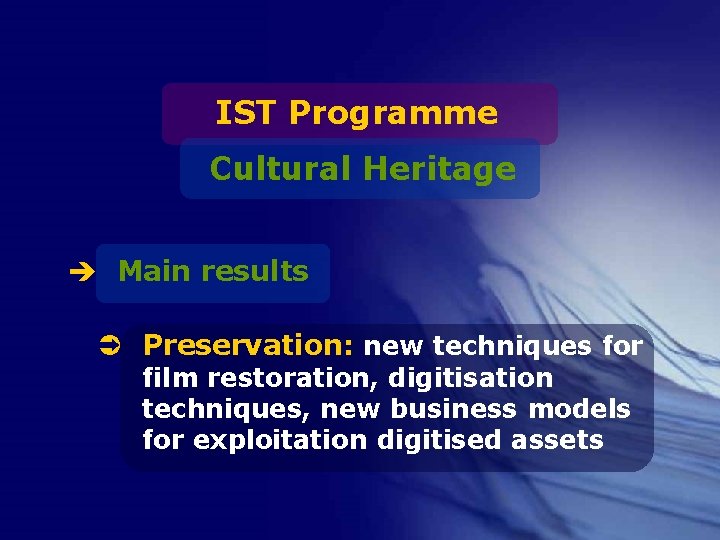 IST Programme

Cultural Heritage

➔ Main results

➲ Preservation: new techniques for film restoration, digitisation techniques, new business models for exploitation digitised assets